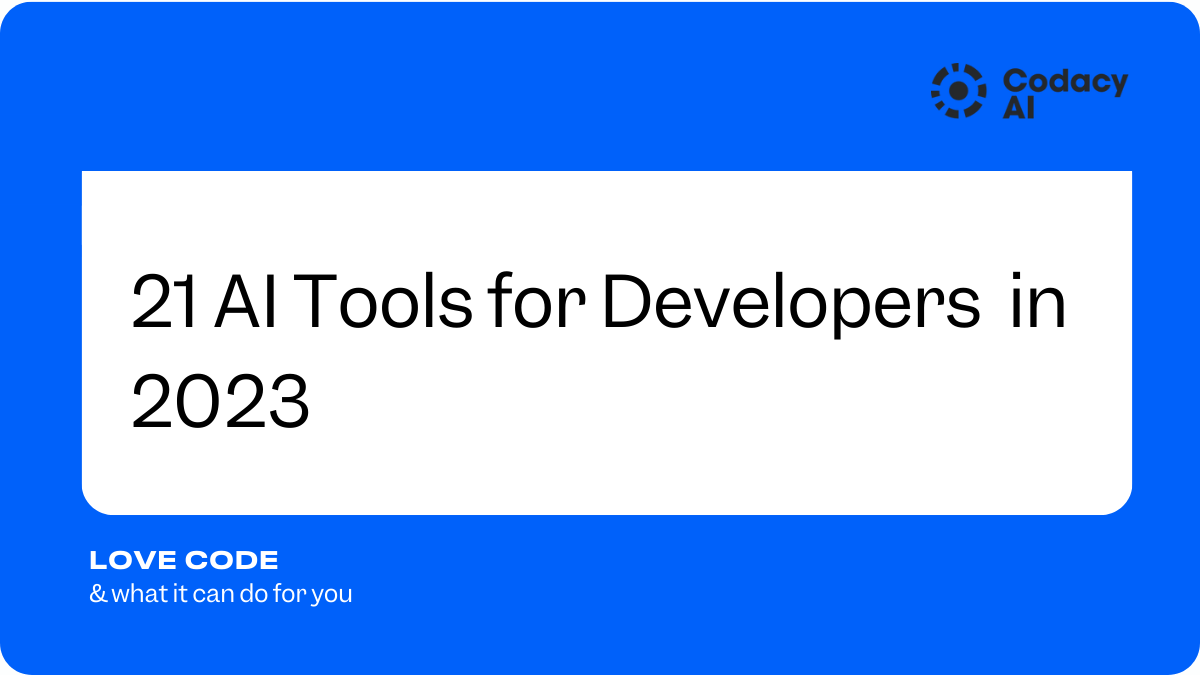 Codacy AI

21 AI Tools for Developers in 2023

LOVE CODE
& what it can do for you